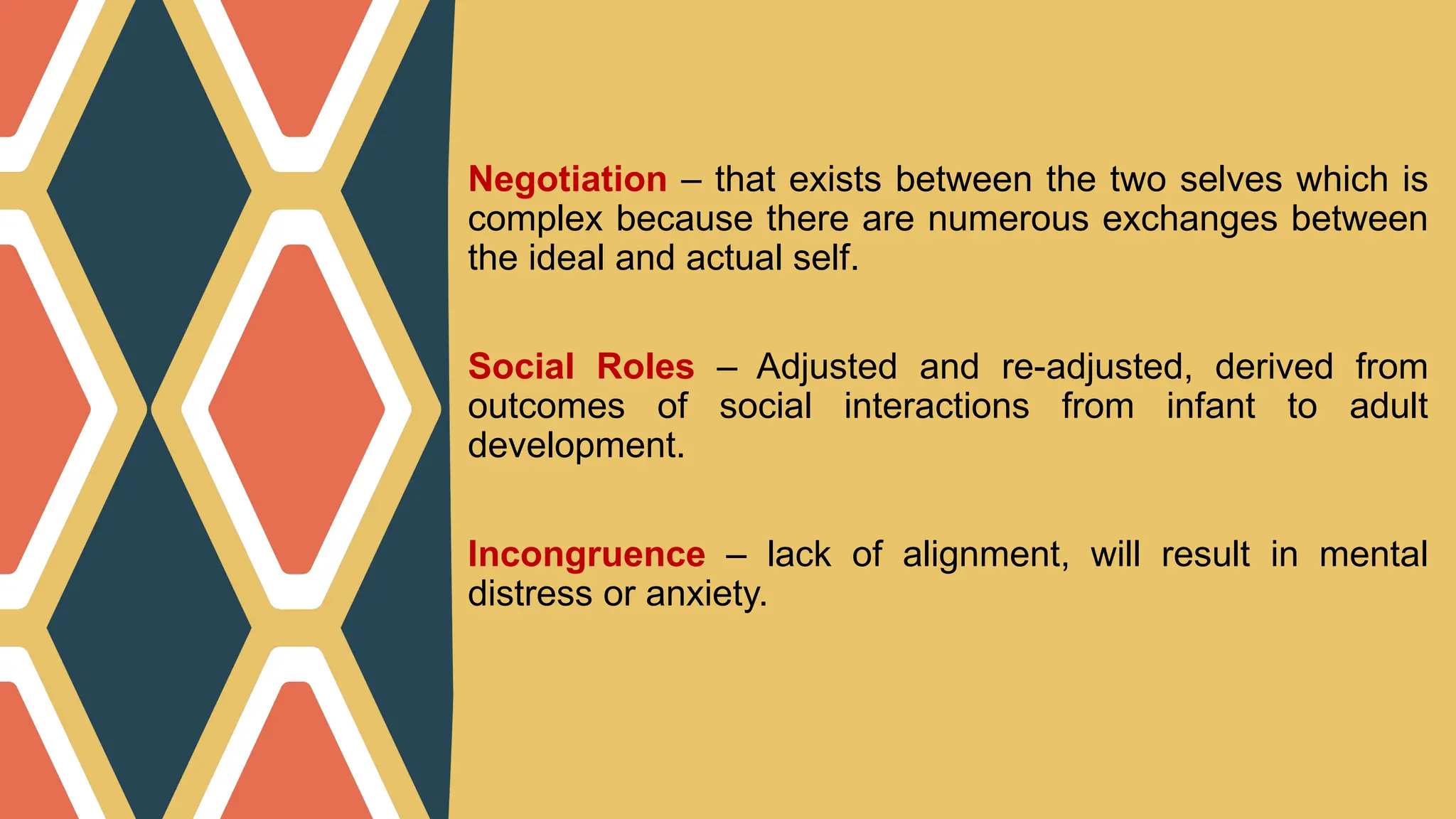 Negotiation – that exists between the two selves which is complex because there are numerous exchanges between the ideal and actual self.

Social Roles – Adjusted and re-adjusted, derived from outcomes of social interactions from infant to adult development.

Incongruence – lack of alignment, will result in mental distress or anxiety.